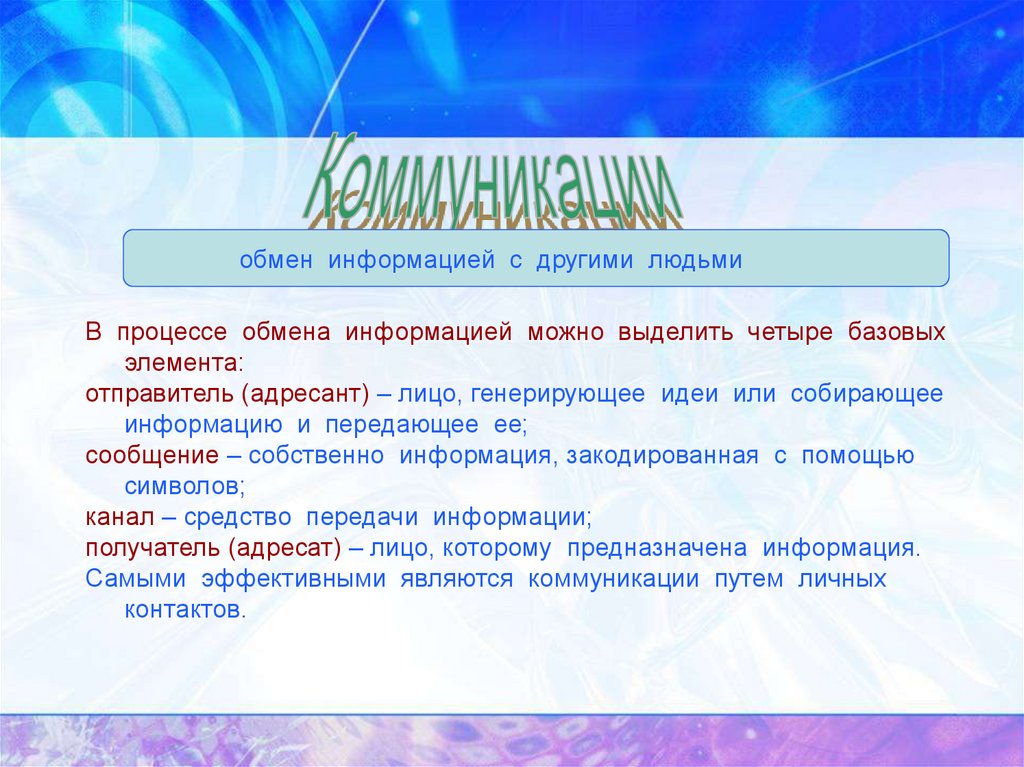 Коммуникации

обмен информацией с другими людьми

В процессе обмена информацией можно выделить четыре базовых элемента:

отправитель (адресант) – лицо, генерирующее идеи или собирающее информацию и передающее ее;

сообщение – собственно информация, закодированная с помощью символов;

канал – средство передачи информации;

получатель (адресат) – лицо, которому предназначена информация.

Самыми эффективными являются коммуникации путем личных контактов.